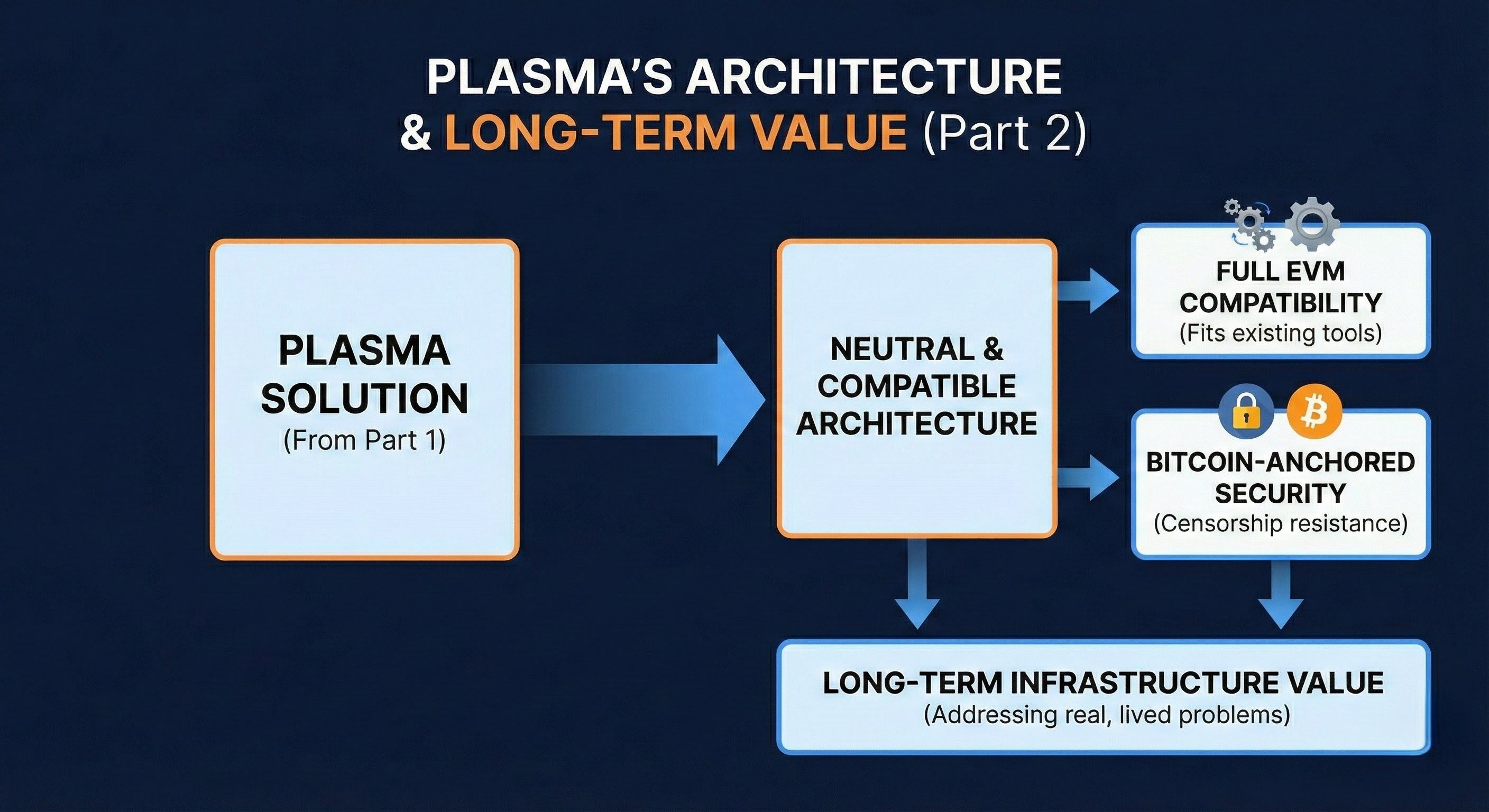 PLASMA'S ARCHITECTURE & LONG-TERM VALUE (Part 2)

PLASMA SOLUTION
(From Part 1)

NEUTRAL & COMPATIBLE ARCHITECTURE

FULL EVM COMPATIBILITY
(Fits existing tools)

BITCOIN-ANCHORED SECURITY
(Censorship resistance)

LONG-TERM INFRASTRUCTURE VALUE
(Addressing real, lived problems)